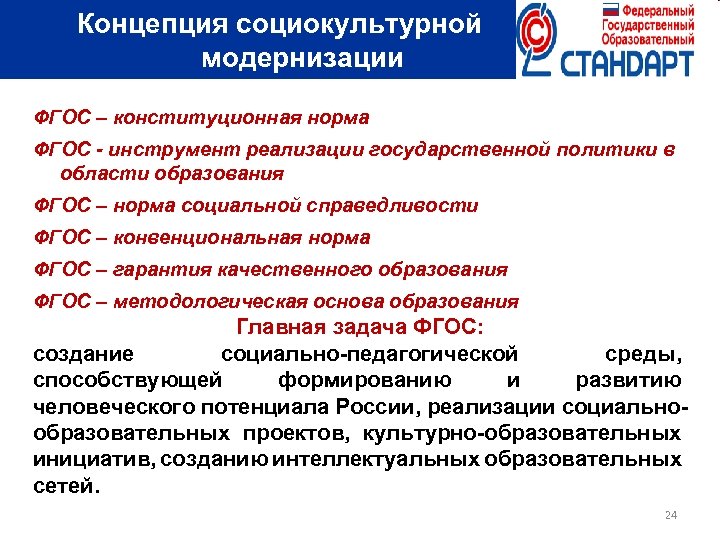 Концепция социокультурной модернизации

Федеральный Государственный Образовательный
СТАНДАРТ

ФГОС – конституционная норма

ФГОС - инструмент реализации государственной политики в области образования

ФГОС – норма социальной справедливости

ФГОС – конвенциональная норма

ФГОС – гарантия качественного образования

ФГОС – методологическая основа образования

Главная задача ФГОС:

создание социально-педагогической среды, способствующей формированию и развитию человеческого потенциала России, реализации социально-образовательных проектов, культурно-образовательных инициатив, созданию интеллектуальных образовательных сетей.

24